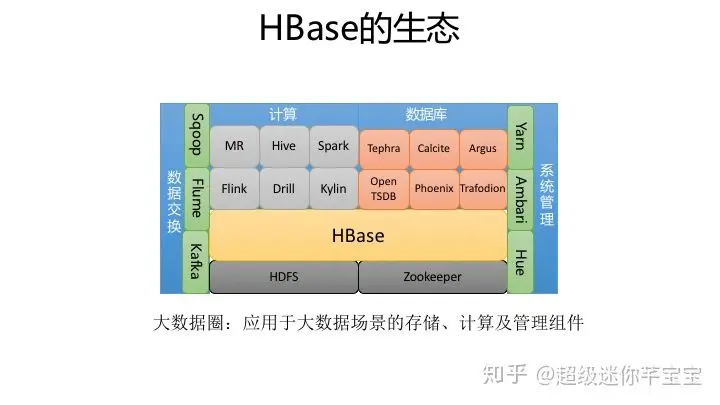 HBase的生态

数据交换

Sqoop

Flume

Kafka

计算

MR

Hive

Spark

Flink

Drill

Kylin

数据库

Tephra

Calcite

Argus

Open TSDB

Phoenix

Trafodion

HBase

HDFS

Zookeeper

Yarn

Ambari

Hue

系统管理

大数据圈：应用于大数据场景的存储、计算及管理组件

知乎 @超级迷你芊宝宝